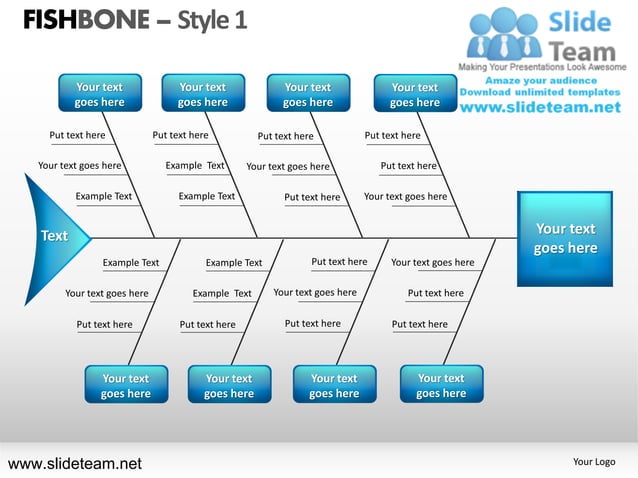 FISHBONE – Style 1

Slide Team
Making Your Presentations Look Awesome
Amaze your audience
Download unlimited templates
www.slideteam.net

Your text goes here

Your text goes here

Your text goes here

Your text goes here

Put text here
Your text goes here
Example Text

Put text here
Example Text
Example Text

Put text here
Your text goes here
Put text here

Put text here
Put text here
Your text goes here

Text

Your text goes here

Example Text
Your text goes here
Put text here

Example Text
Example Text
Put text here

Put text here
Your text goes here
Put text here

Your text goes here
Put text here
Put text here

Your text goes here

Your text goes here

Your text goes here

Your text goes here

www.slideteam.net

Your Logo